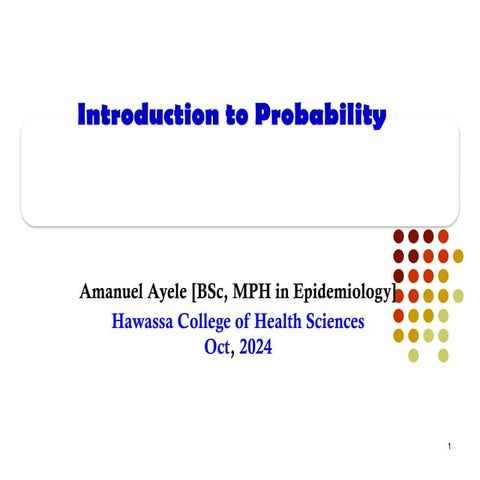 Introduction to Probability

Amanuel Ayele [BSc, MPH in Epidemiology]
Hawassa College of Health Sciences
Oct, 2024

1